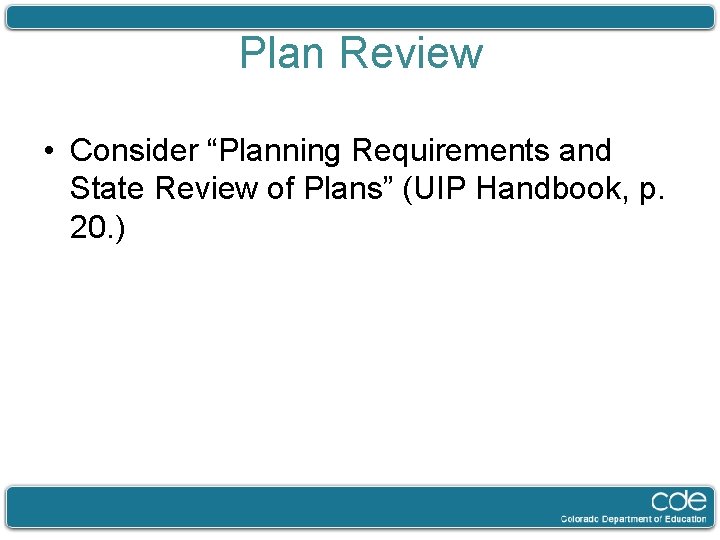 Plan Review

• Consider “Planning Requirements and State Review of Plans” (UIP Handbook, p. 20.)

cde
Colorado Department of Education